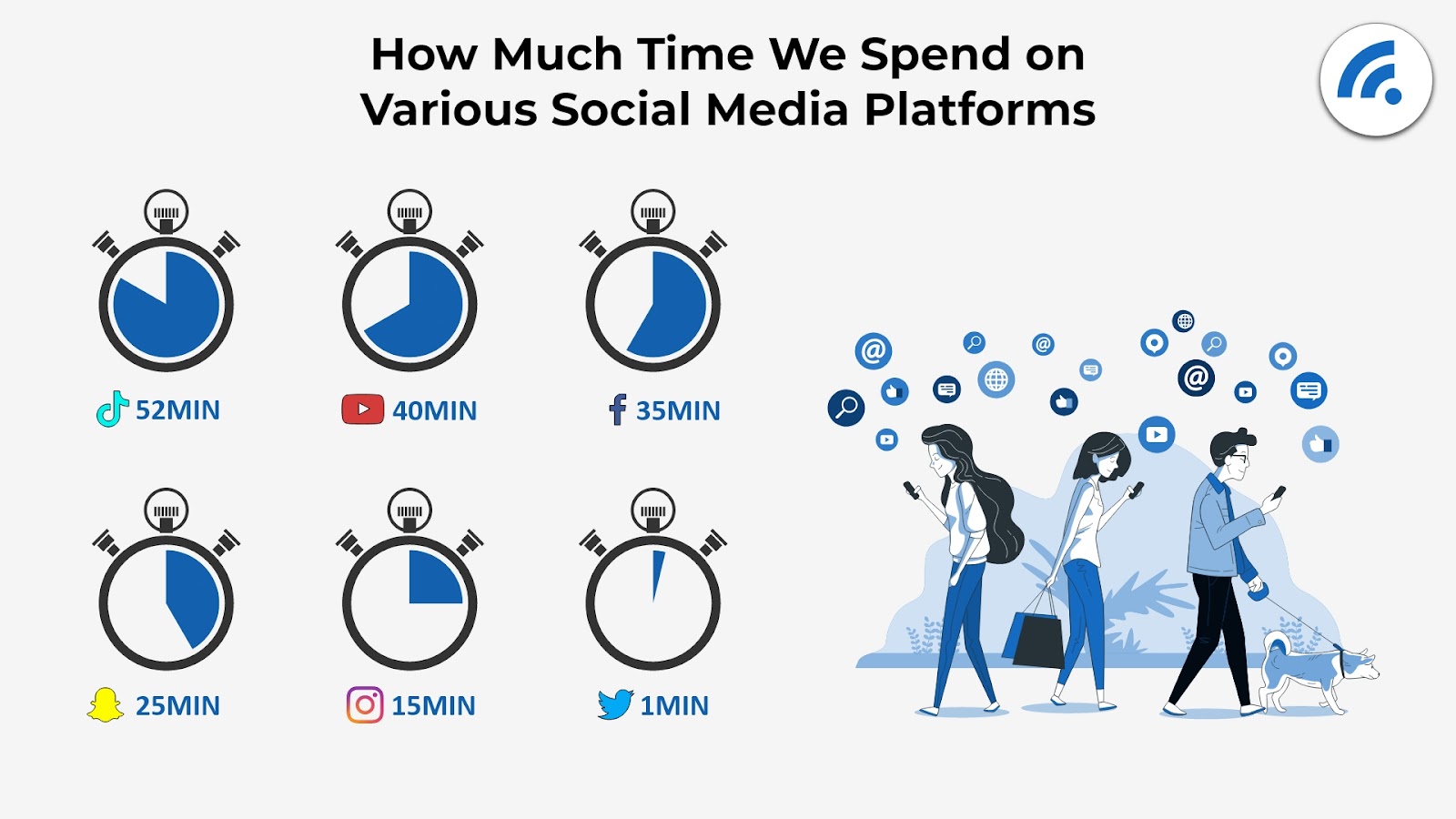 How Much Time We Spend on Various Social Media Platforms

52MIN

40MIN

35MIN

25MIN

15MIN

1MIN